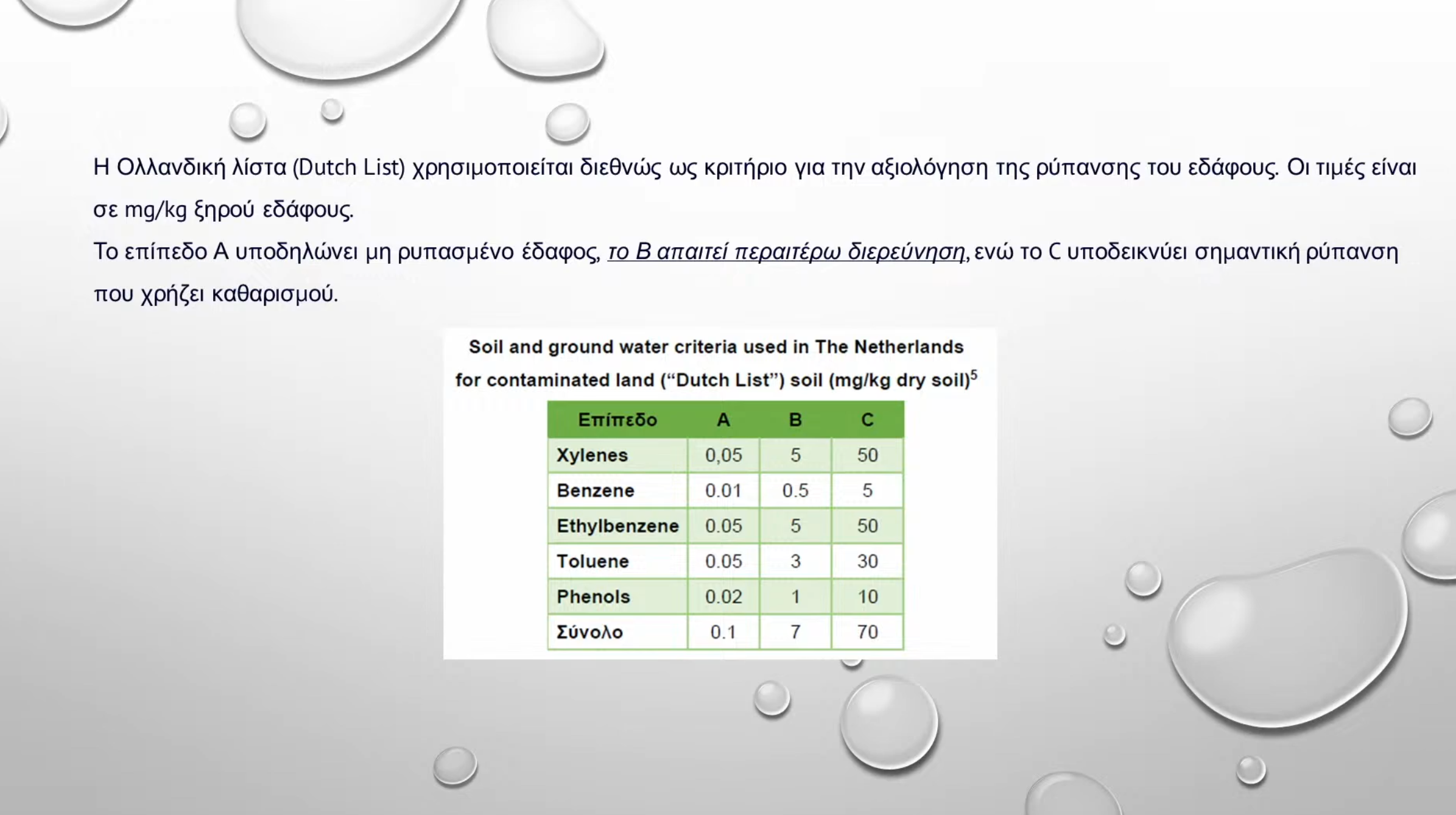 Η Ολλανδική λίστα (Dutch List) χρησιμοποιείται διεθνώς ως κριτήριο για την αξιολόγηση της ρύπανσης του εδάφους. Οι τιμές είναι σε mg/kg ξηρού εδάφους.

Το επίπεδο Α υποδηλώνει μη ρυπασμένο έδαφος, το Β απαιτεί περαιτέρω διερεύνηση, ενώ το C υποδεικνύει σημαντική ρύπανση που χρήζει καθαρισμού.

Soil and ground water criteria used in The Netherlands for contaminated land ("Dutch List") soil (mg/kg dry soil)$^5$

| Επίπεδο | A | B | C |
|---|---|---|---|
| Xylenes | 0,05 | 5 | 50 |
| Benzene | 0.01 | 0.5 | 5 |
| Ethylbenzene | 0.05 | 5 | 50 |
| Toluene | 0.05 | 3 | 30 |
| Phenols | 0.02 | 1 | 10 |
| Σύνολο | 0.1 | 7 | 70 |